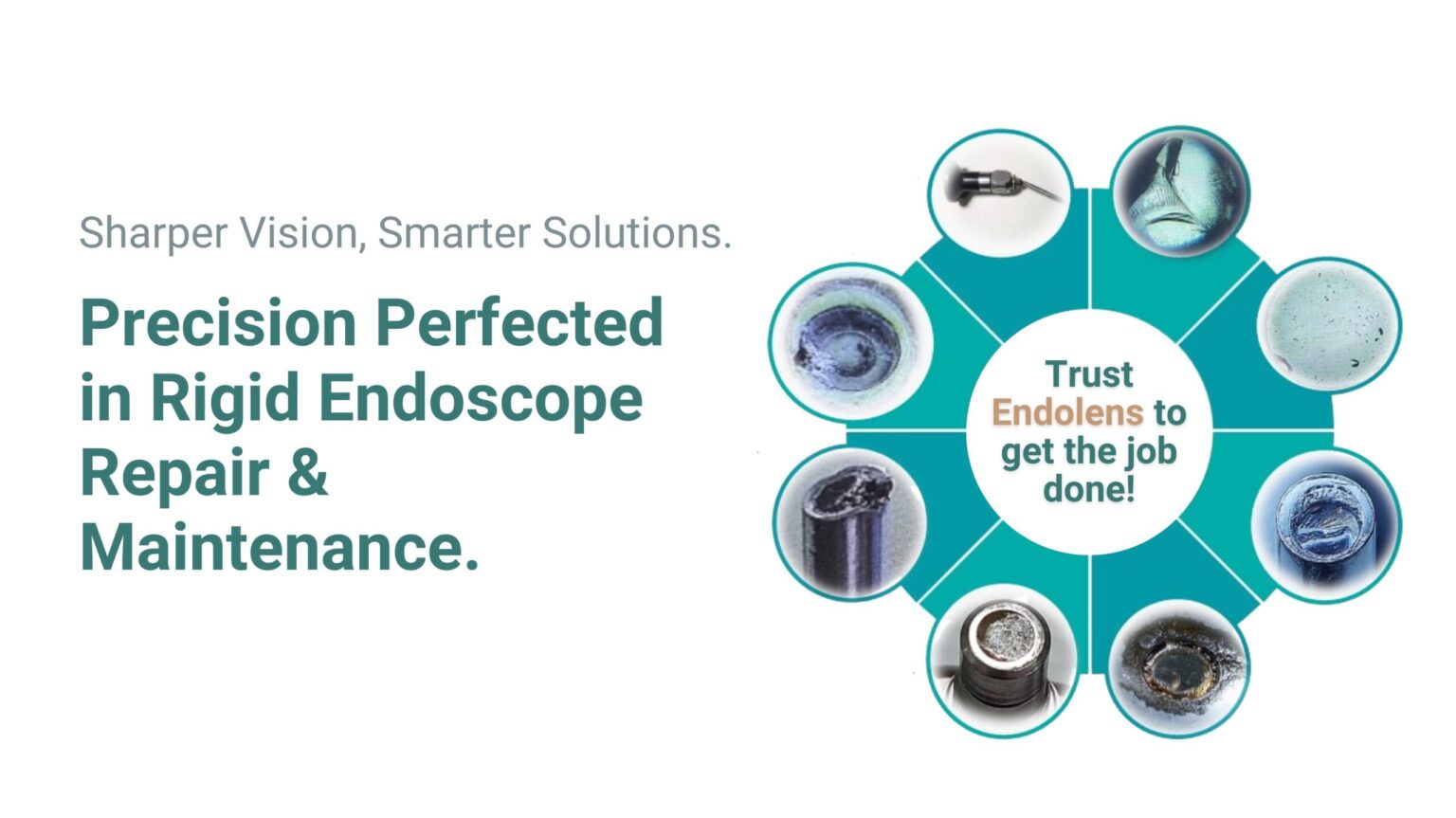 Sharper Vision, Smarter Solutions.

Precision Perfected in Rigid Endoscope Repair & Maintenance.

Trust Endolens to get the job done!